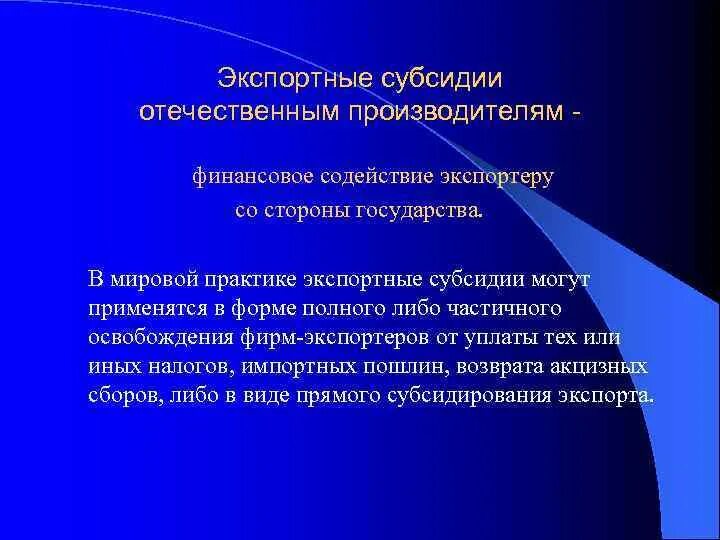 Экспортные субсидии отечественным производителям -

финансовое содействие экспортеру со стороны государства.

В мировой практике экспортные субсидии могут применятся в форме полного либо частичного освобождения фирм-экспортеров от уплаты тех или иных налогов, импортных пошлин, возврата акцизных сборов, либо в виде прямого субсидирования экспорта.